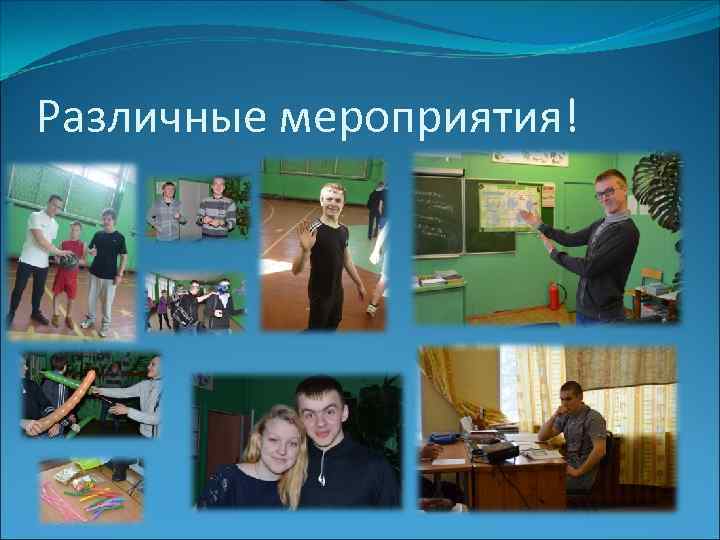 Различные мероприятия!